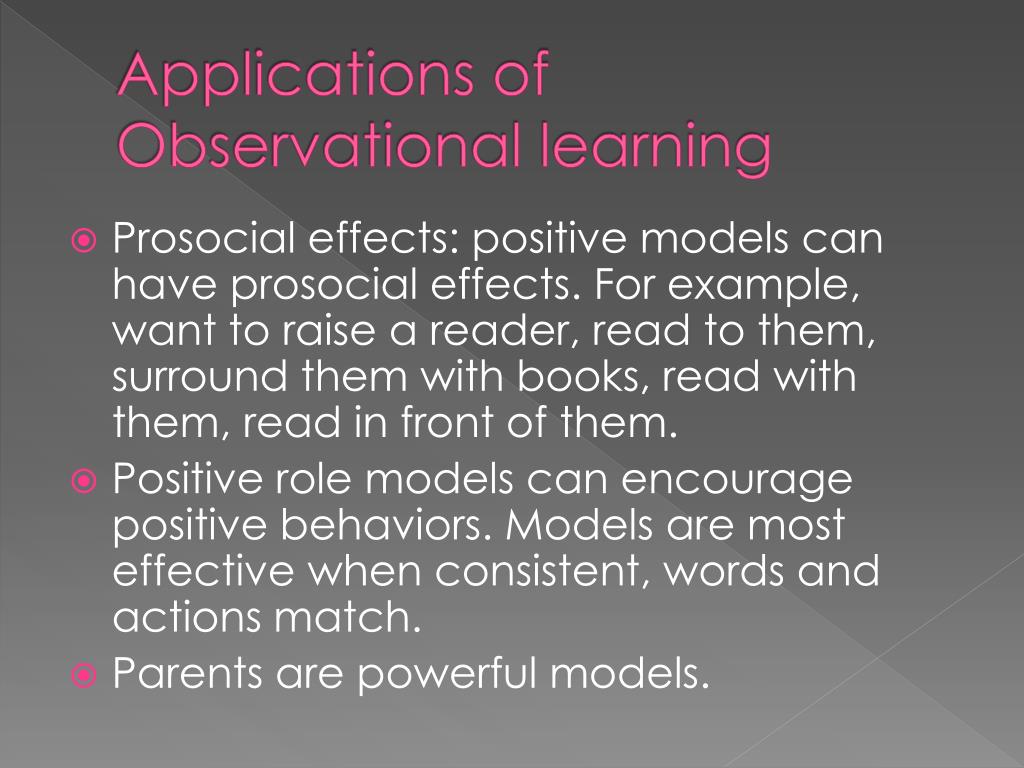 Applications of Observational learning

Prosocial effects: positive models can have prosocial effects. For example, want to raise a reader, read to them, surround them with books, read with them, read in front of them.

Positive role models can encourage positive behaviors. Models are most effective when consistent, words and actions match.

Parents are powerful models.